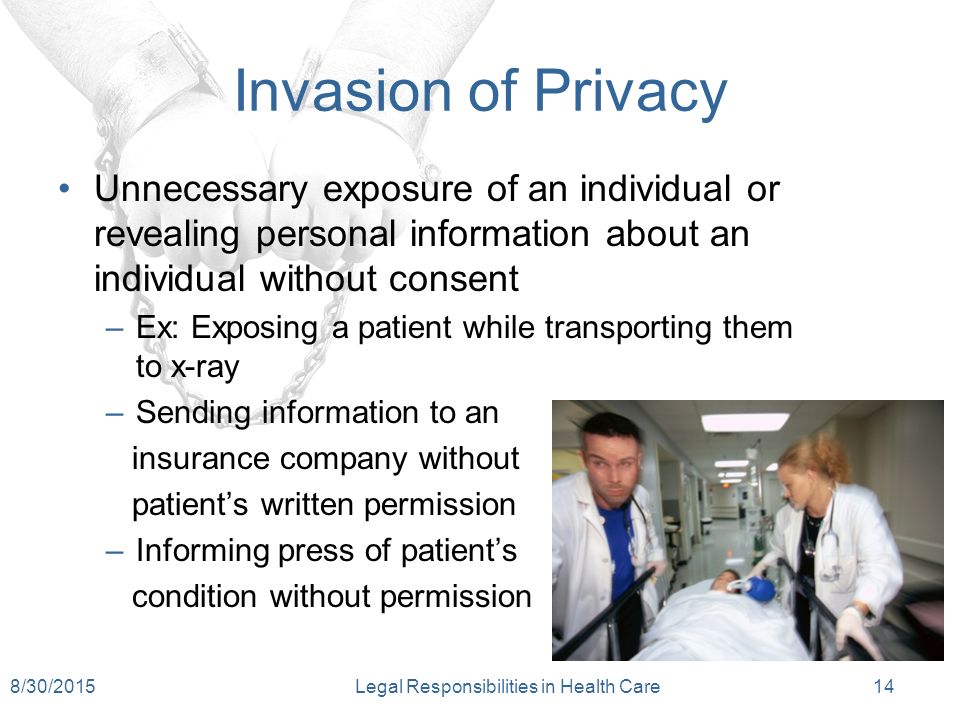 Invasion of Privacy

• Unnecessary exposure of an individual or revealing personal information about an individual without consent
– Ex: Exposing a patient while transporting them to x-ray
– Sending information to an insurance company without patient’s written permission
– Informing press of patient’s condition without permission

8/30/2015
Legal Responsibilities in Health Care
14